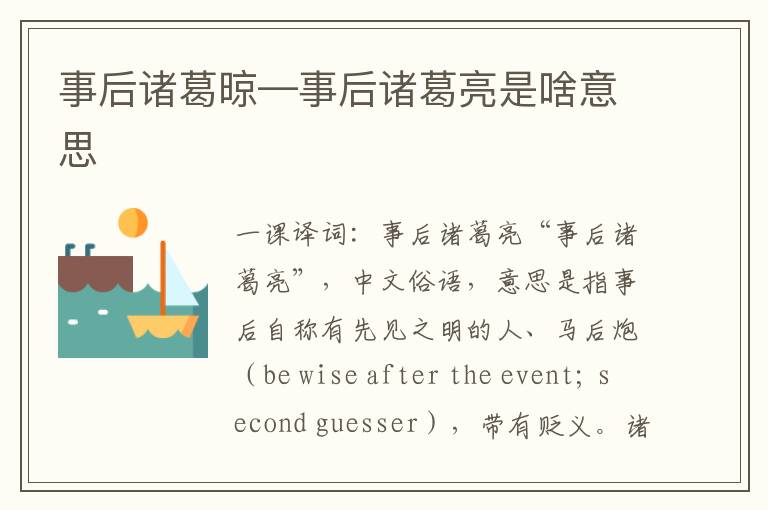 事后诸葛晾—事后诸葛亮是啥意思

一课译词：事后诸葛亮“事后诸葛亮”，中文俗语，意思是指事后自称有先见之明的人、马后炮（be wise after the event; second guesser），带有贬义。诸